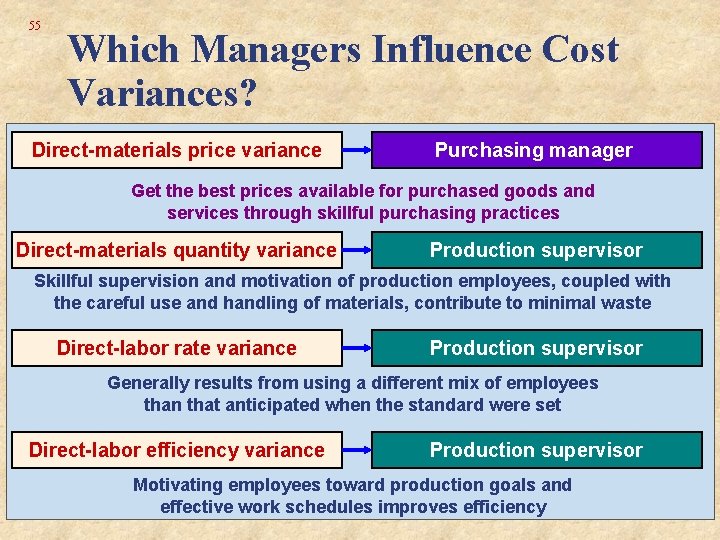 55

Which Managers Influence Cost Variances?

Direct-materials price variance

Purchasing manager

Get the best prices available for purchased goods and services through skillful purchasing practices

Direct-materials quantity variance

Production supervisor

Skillful supervision and motivation of production employees, coupled with the careful use and handling of materials, contribute to minimal waste

Direct-labor rate variance

Production supervisor

Generally results from using a different mix of employees than that anticipated when the standard were set

Direct-labor efficiency variance

Production supervisor

Motivating employees toward production goals and effective work schedules improves efficiency